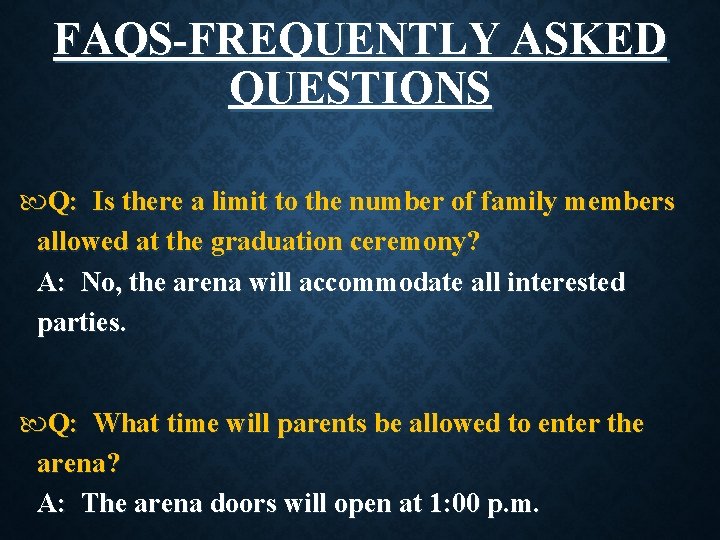 FAQS-FREQUENTLY ASKED QUESTIONS

Q: Is there a limit to the number of family members allowed at the graduation ceremony?
A: No, the arena will accommodate all interested parties.

Q: What time will parents be allowed to enter the arena?
A: The arena doors will open at 1:00 p.m.